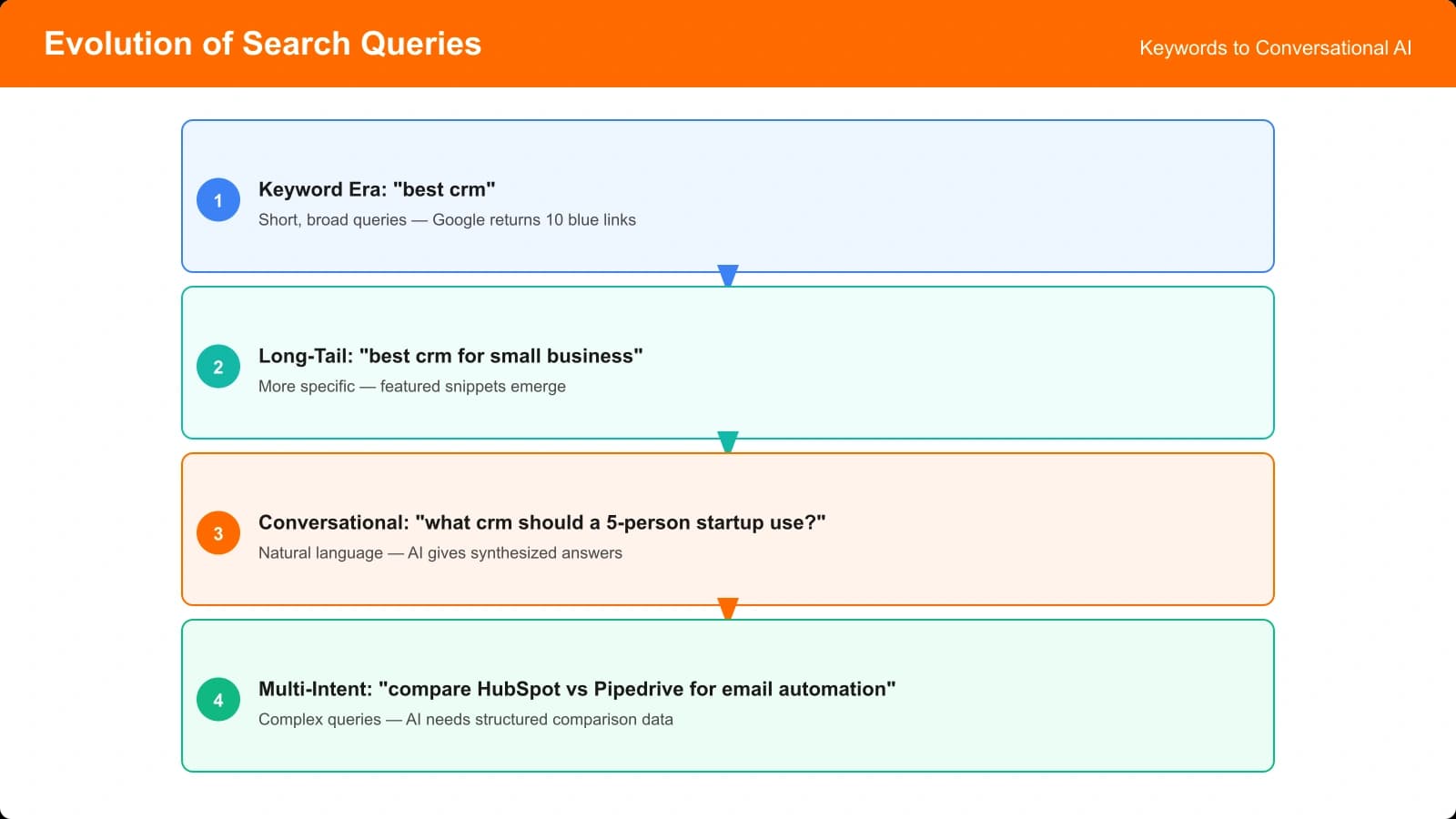 Evolution of Search Queries

Keywords to Conversational AI

1

Keyword Era: "best crm"

Short, broad queries — Google returns 10 blue links

2

Long-Tail: "best crm for small business"

More specific — featured snippets emerge

3

Conversational: "what crm should a 5-person startup use?"

Natural language — AI gives synthesized answers

4

Multi-Intent: "compare HubSpot vs Pipedrive for email automation"

Complex queries — AI needs structured comparison data